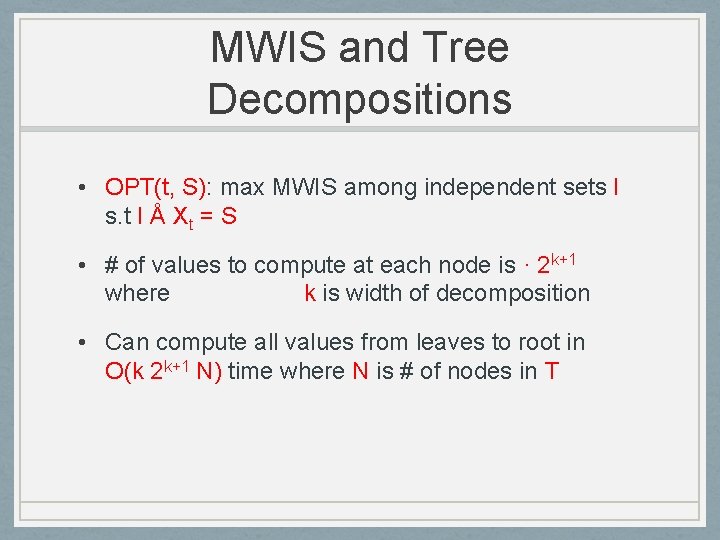 MWIS and Tree Decompositions

• OPT(t, S): max MWIS among independent sets I s.t I Å $X_t$ = S

• # of values to compute at each node is · $2^{k+1}$ where k is width of decomposition

• Can compute all values from leaves to root in O(k $2^{k+1}$ N) time where N is # of nodes in T